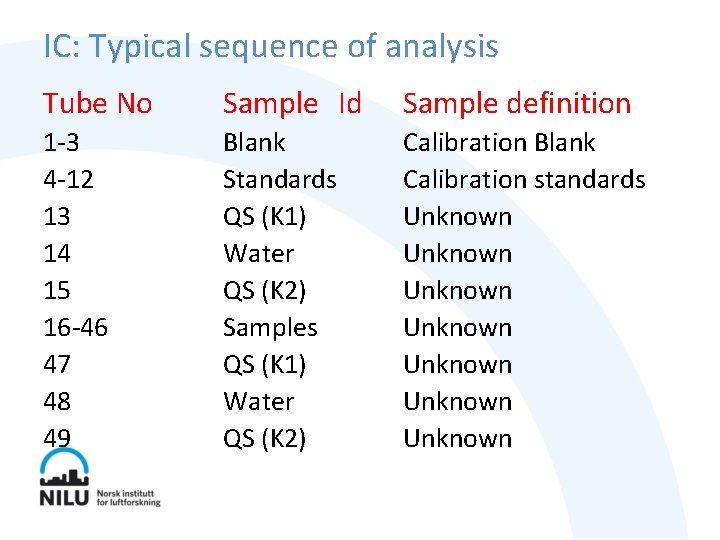 IC: Typical sequence of analysis

| Tube No | Sample Id | Sample definition |
|---|---|---|
| 1-3 | Blank | Calibration Blank |
| 4-12 | Standards | Calibration standards |
| 13 | QS (K1) | Unknown |
| 14 | Water | Unknown |
| 15 | QS (K2) | Unknown |
| 16-46 | Samples | Unknown |
| 47 | QS (K1) | Unknown |
| 48 | Water | Unknown |
| 49 | QS (K2) | Unknown |

NILU Norsk institutt for luftforskning